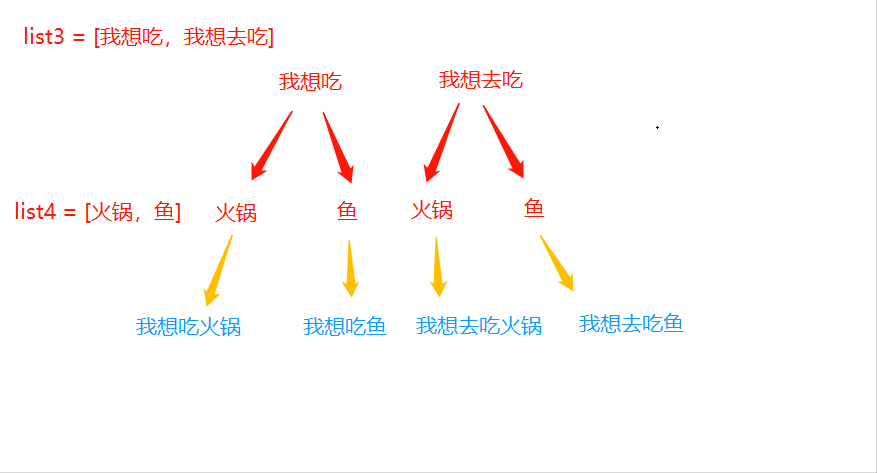 list3 = [我想吃，我想去吃]

我想吃

我想去吃

list4 = [火锅，鱼]

火锅

鱼

火锅

鱼

我想吃火锅

我想吃鱼

我想去吃火锅

我想去吃鱼